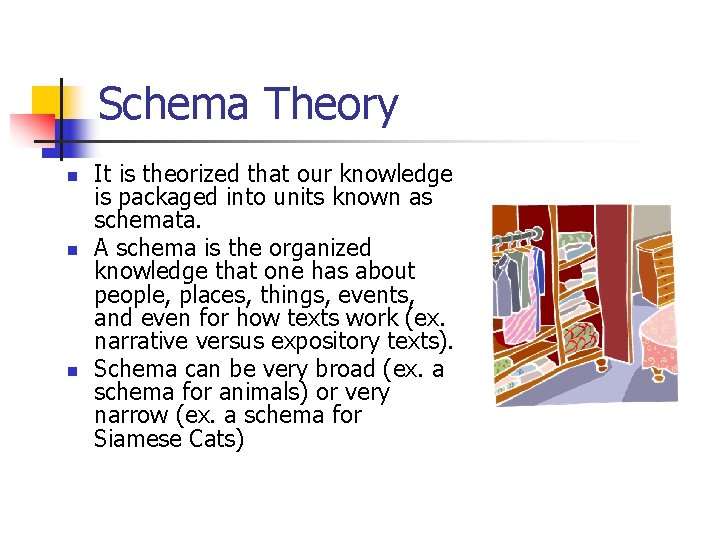 Schema Theory

- It is theorized that our knowledge is packaged into units known as schemata.
- A schema is the organized knowledge that one has about people, places, things, events, and even for how texts work (ex. narrative versus expository texts).
- Schema can be very broad (ex. a schema for animals) or very narrow (ex. a schema for Siamese Cats)